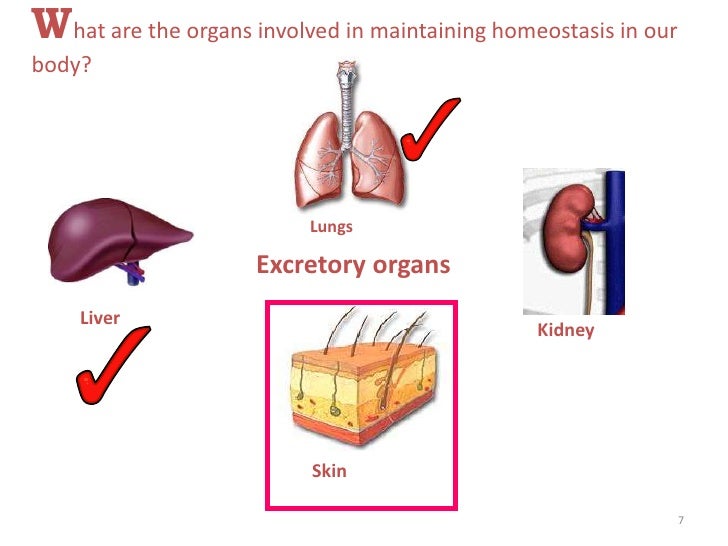 What are the organs involved in maintaining homeostasis in our body?

Lungs

Excretory organs

Liver

Kidney

Skin

7